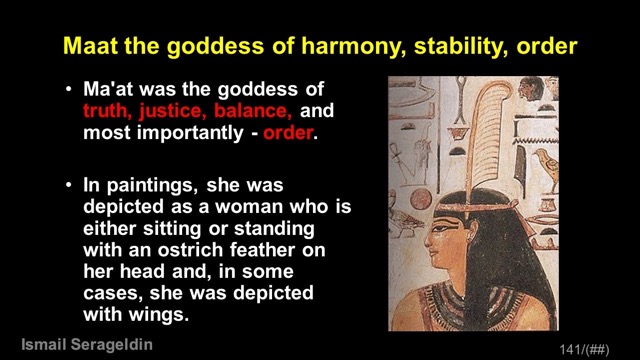 Maat the goddess of harmony, stability, order

• Ma'at was the goddess of truth, justice, balance, and most importantly - order.

• In paintings, she was depicted as a woman who is either sitting or standing with an ostrich feather on her head and, in some cases, she was depicted with wings.

Ismail Serageldin

141/(##)